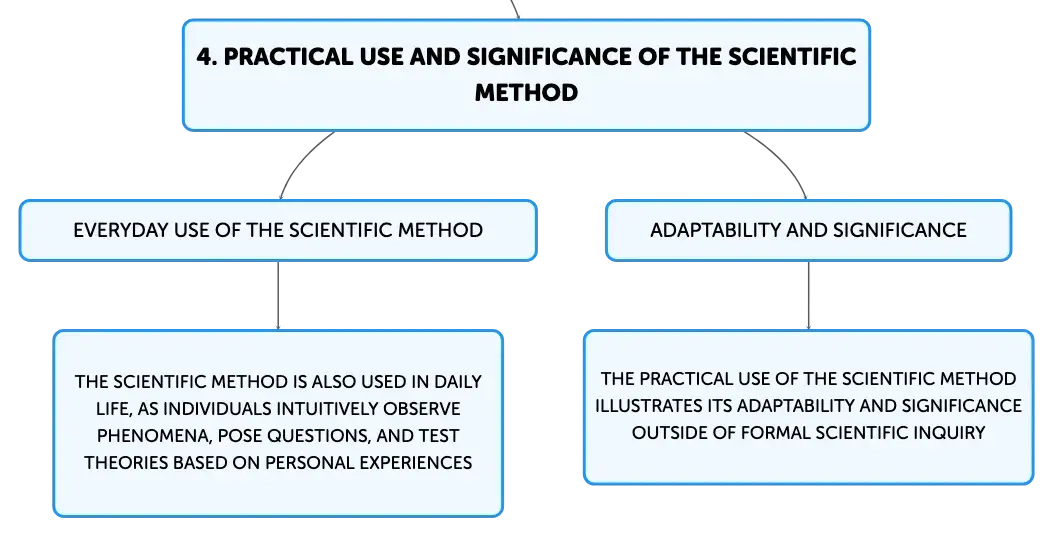 4. PRACTICAL USE AND SIGNIFICANCE OF THE SCIENTIFIC METHOD

EVERYDAY USE OF THE SCIENTIFIC METHOD

THE SCIENTIFIC METHOD IS ALSO USED IN DAILY LIFE, AS INDIVIDUALS INTUITIVELY OBSERVE PHENOMENA, POSE QUESTIONS, AND TEST THEORIES BASED ON PERSONAL EXPERIENCES

ADAPTABILITY AND SIGNIFICANCE

THE PRACTICAL USE OF THE SCIENTIFIC METHOD ILLUSTRATES ITS ADAPTABILITY AND SIGNIFICANCE OUTSIDE OF FORMAL SCIENTIFIC INQUIRY